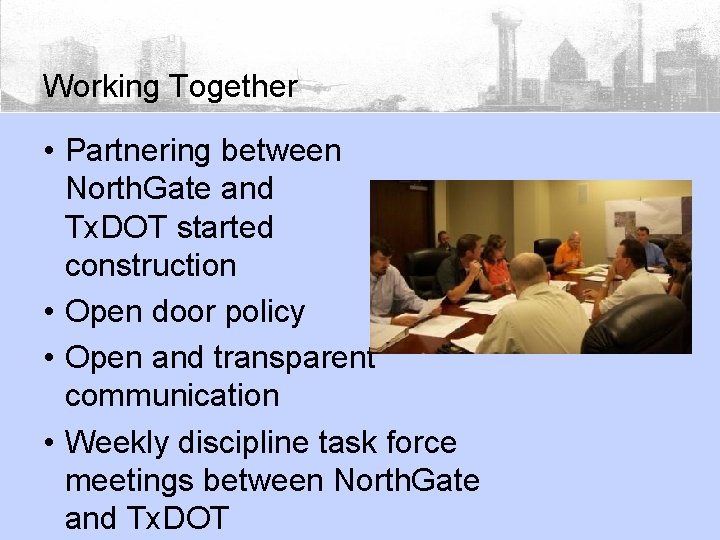 Working Together

• Partnering between NorthGate and TxDOT started construction
• Open door policy
• Open and transparent communication
• Weekly discipline task force meetings between NorthGate and TxDOT